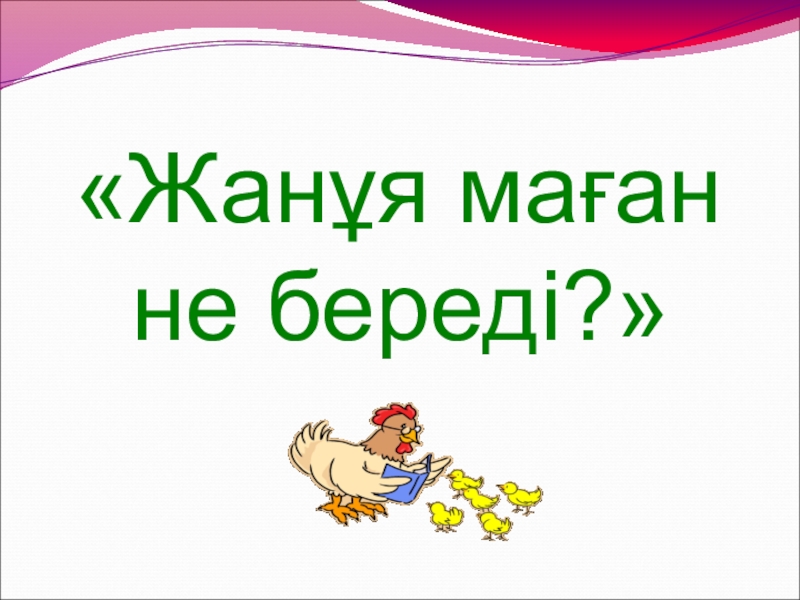 «Жанұя маған не береді?»